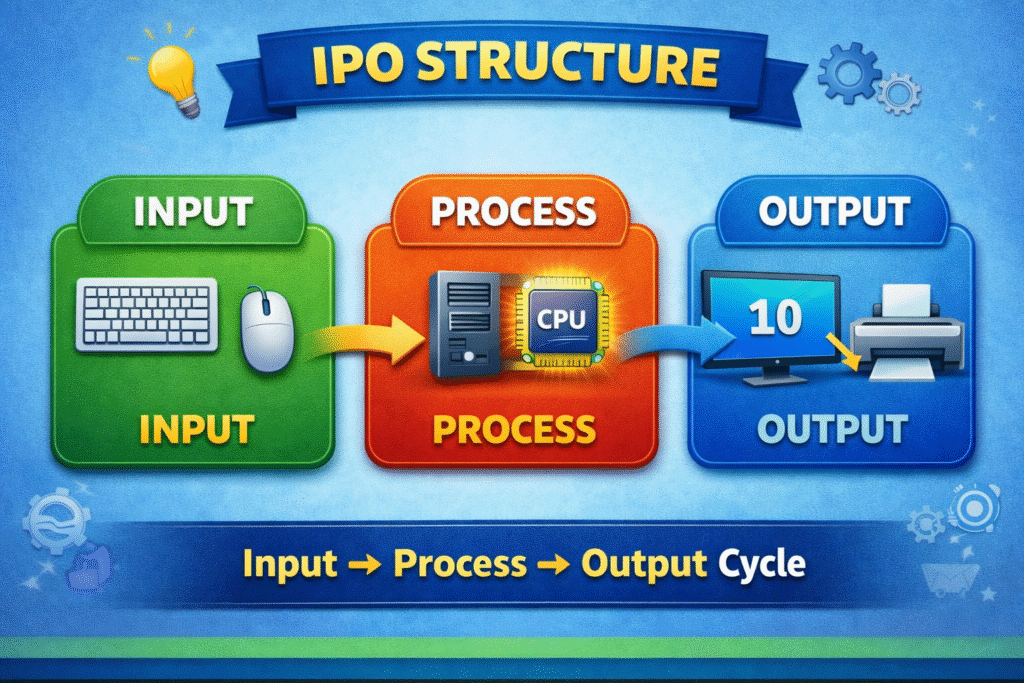 IPO STRUCTURE

INPUT

INPUT

PROCESS

CPU

PROCESS

OUTPUT

10

OUTPUT

Input → Process → Output Cycle